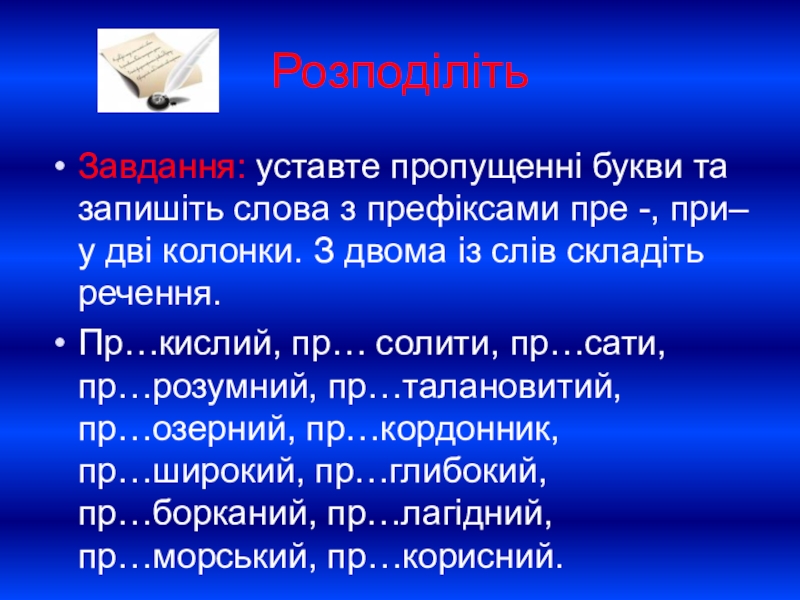 Розподіліть

• Завдання: уставте пропущенні букви та запишіть слова з префіксами пре -, при– у дві колонки. З двома із слів складіть речення.

• Пр…кислий, пр… солити, пр…сати, пр…розумний, пр…талановитий, пр…озерний, пр…кордонник, пр…широкий, пр…глибокий, пр…борканий, пр…лагідний, пр…морський, пр…корисний.